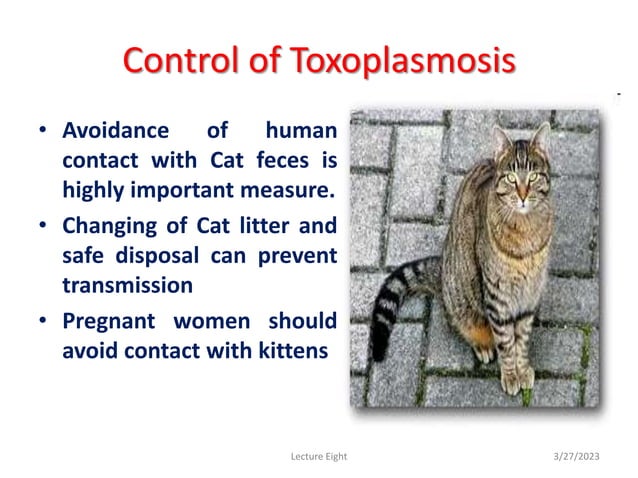 Control of Toxoplasmosis

• Avoidance of human contact with Cat feces is highly important measure.

• Changing of Cat litter and safe disposal can prevent transmission

• Pregnant women should avoid contact with kittens

Lecture Eight

3/27/2023